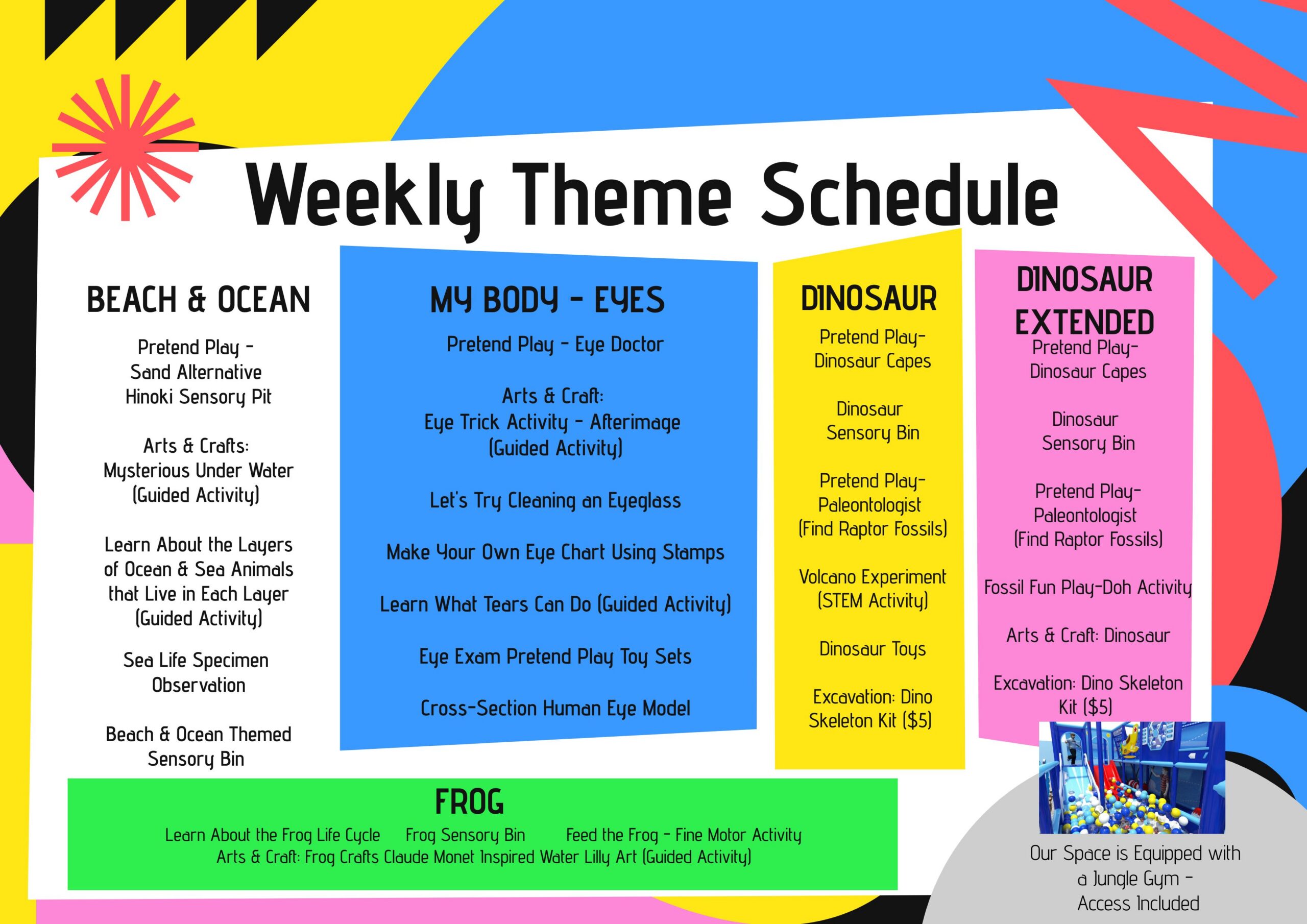 Weekly Theme Schedule

BEACH & OCEAN

Pretend Play - Sand Alternative Hinoki Sensory Pit

Arts & Crafts: Mysterious Under Water (Guided Activity)

Learn About the Layers of Ocean & Sea Animals that Live in Each Layer (Guided Activity)

Sea Life Specimen Observation

Beach & Ocean Themed Sensory Bin

MY BODY - EYES

Pretend Play - Eye Doctor

Arts & Craft: Eye Trick Activity - Afterimage (Guided Activity)

Let's Try Cleaning an Eyeglass

Make Your Own Eye Chart Using Stamps

Learn What Tears Can Do (Guided Activity)

Eye Exam Pretend Play Toy Sets

Cross-Section Human Eye Model

DINOSAUR

Pretend Play- Dinosaur Capes

Dinosaur Sensory Bin

Pretend Play- Paleontologist (Find Raptor Fossils)

Volcano Experiment (STEM Activity)

Dinosaur Toys

Excavation: Dino Skeleton Kit ($5)

DINOSAUR EXTENDED

Pretend Play- Dinosaur Capes

Dinosaur Sensory Bin

Pretend Play- Paleontologist (Find Raptor Fossils)

Fossil Fun Play-Doh Activity

Arts & Craft: Dinosaur

Excavation: Dino Skeleton Kit ($5)

FROG

Learn About the Frog Life Cycle Frog Sensory Bin Feed the Frog - Fine Motor Activity
Arts & Craft: Frog Crafts Claude Monet Inspired Water Lilly Art (Guided Activity)

Our Space is Equipped with a Jungle Gym - Access Included